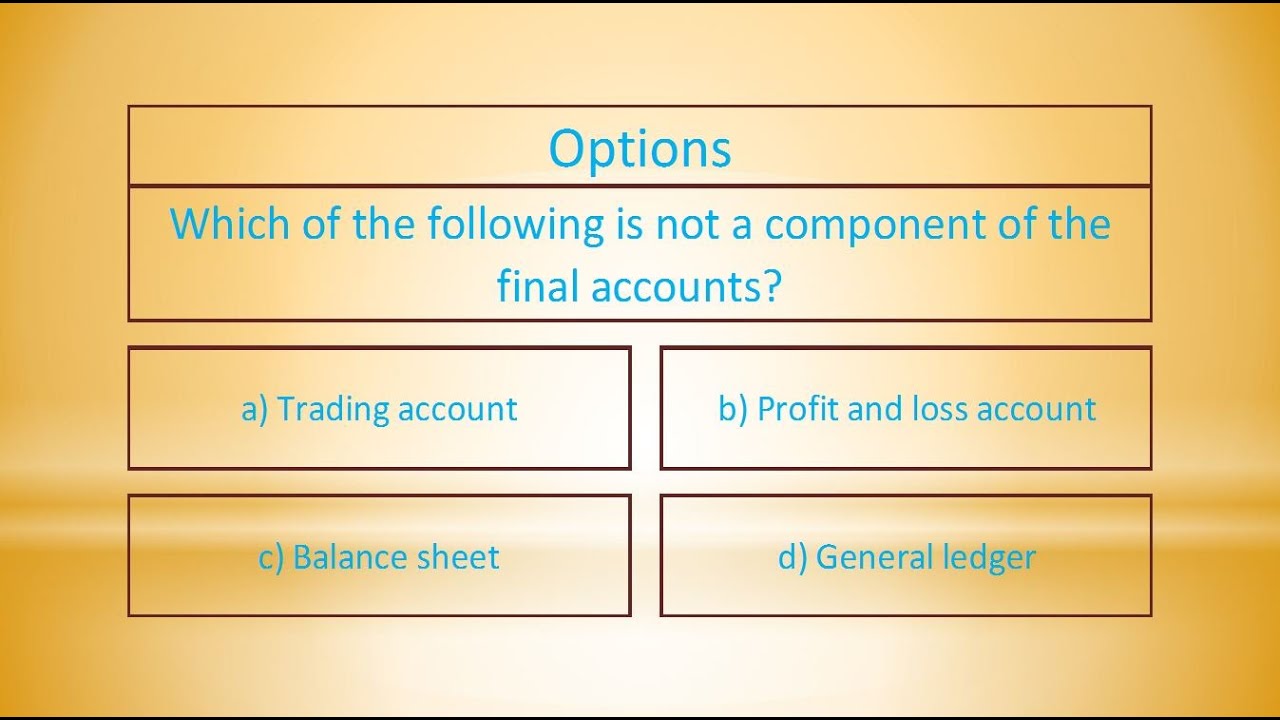 Options

Which of the following is not a component of the final accounts?

a) Trading account

b) Profit and loss account

c) Balance sheet

d) General ledger